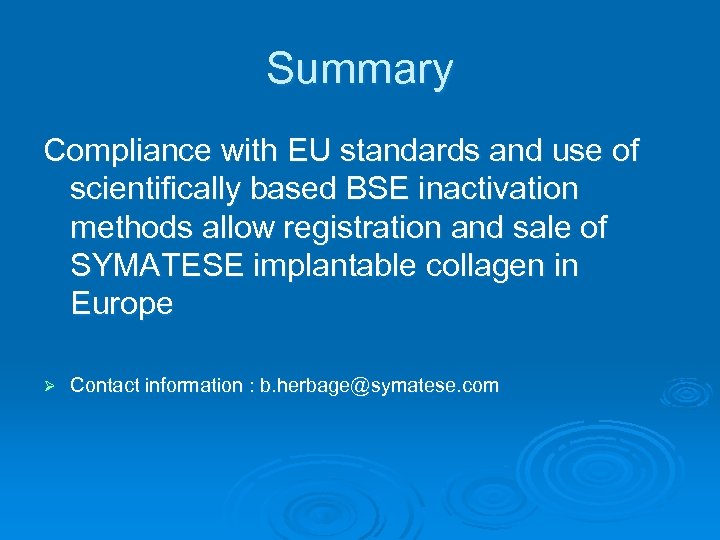 Summary

Compliance with EU standards and use of scientifically based BSE inactivation methods allow registration and sale of SYMATESE implantable collagen in Europe

➢ Contact information : b.herbage@symatese.com